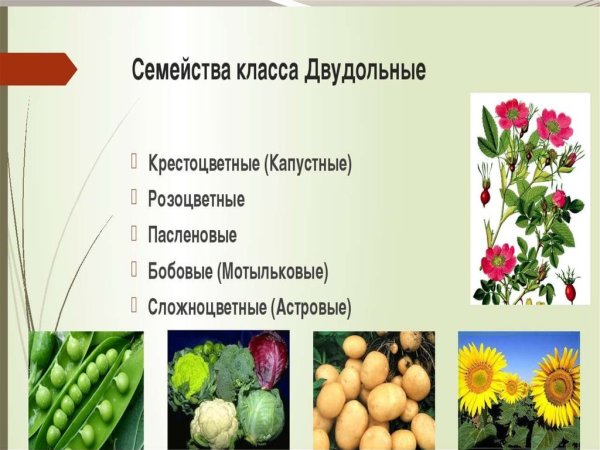 Семейства класса Двудольные

Крестоцветные (Капустные)
Розоцветные
Пасленовые
Бобовые (Мотыльковые)
Сложноцветные (Астровые)